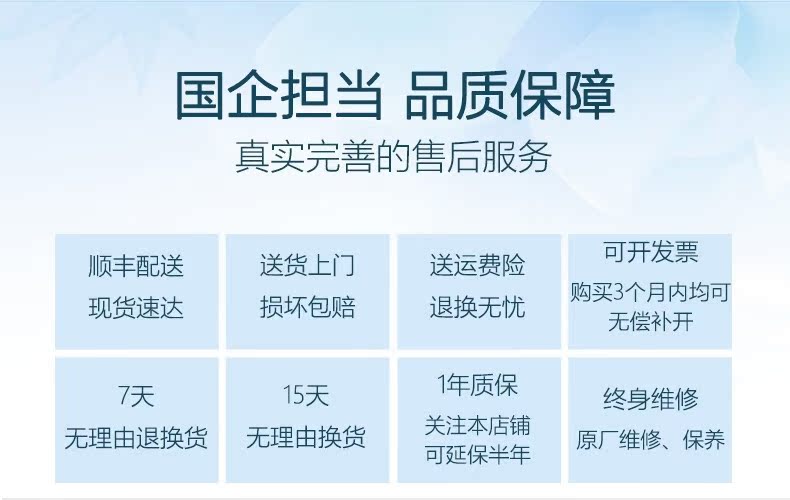 国企担当 品质保障

真实完善的售后服务

顺丰配送
现货速达

送货上门
损坏包赔

送运费险
退换无忧

可开发票
购买3个月内均可无偿补开

7天
无理由退换货

15天
无理由换货

1年质保
关注本店铺可延保半年

终身维修
原厂维修、保养